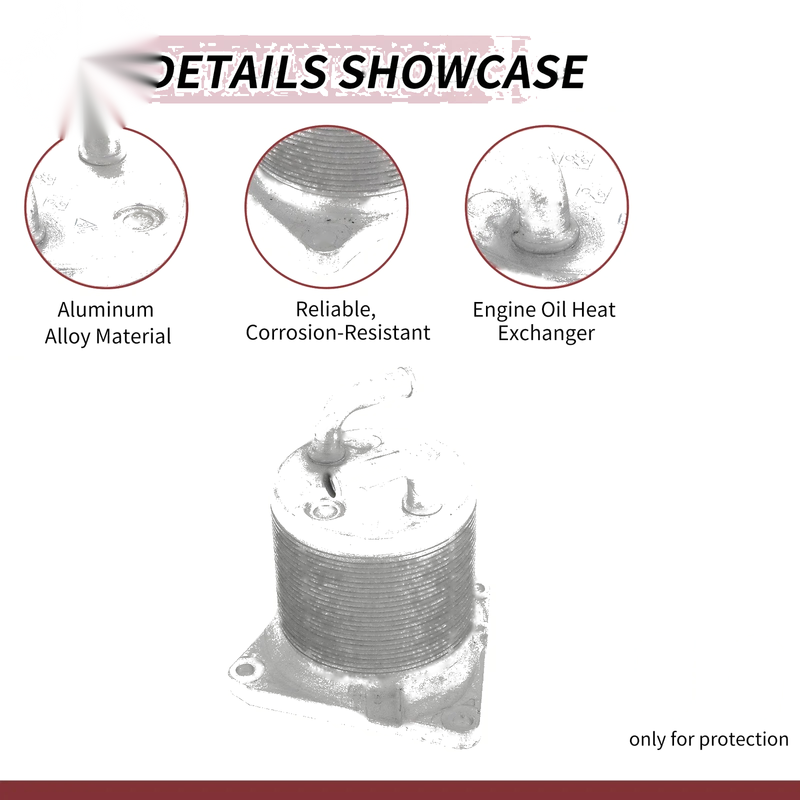 DETAILS SHOWCASE

Aluminum Alloy Material

Reliable, Corrosion-Resistant

Engine Oil Heat Exchanger

only for protection